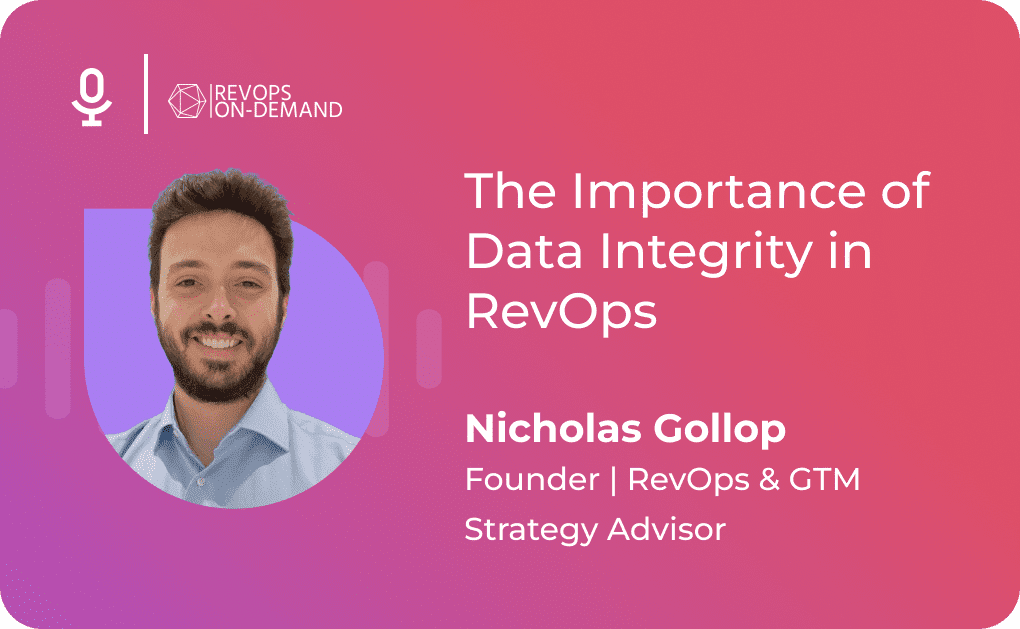 REVOPS ON-DEMAND

The Importance of Data Integrity in RevOps

Nicholas Gollop

Founder | RevOps & GTM Strategy Advisor